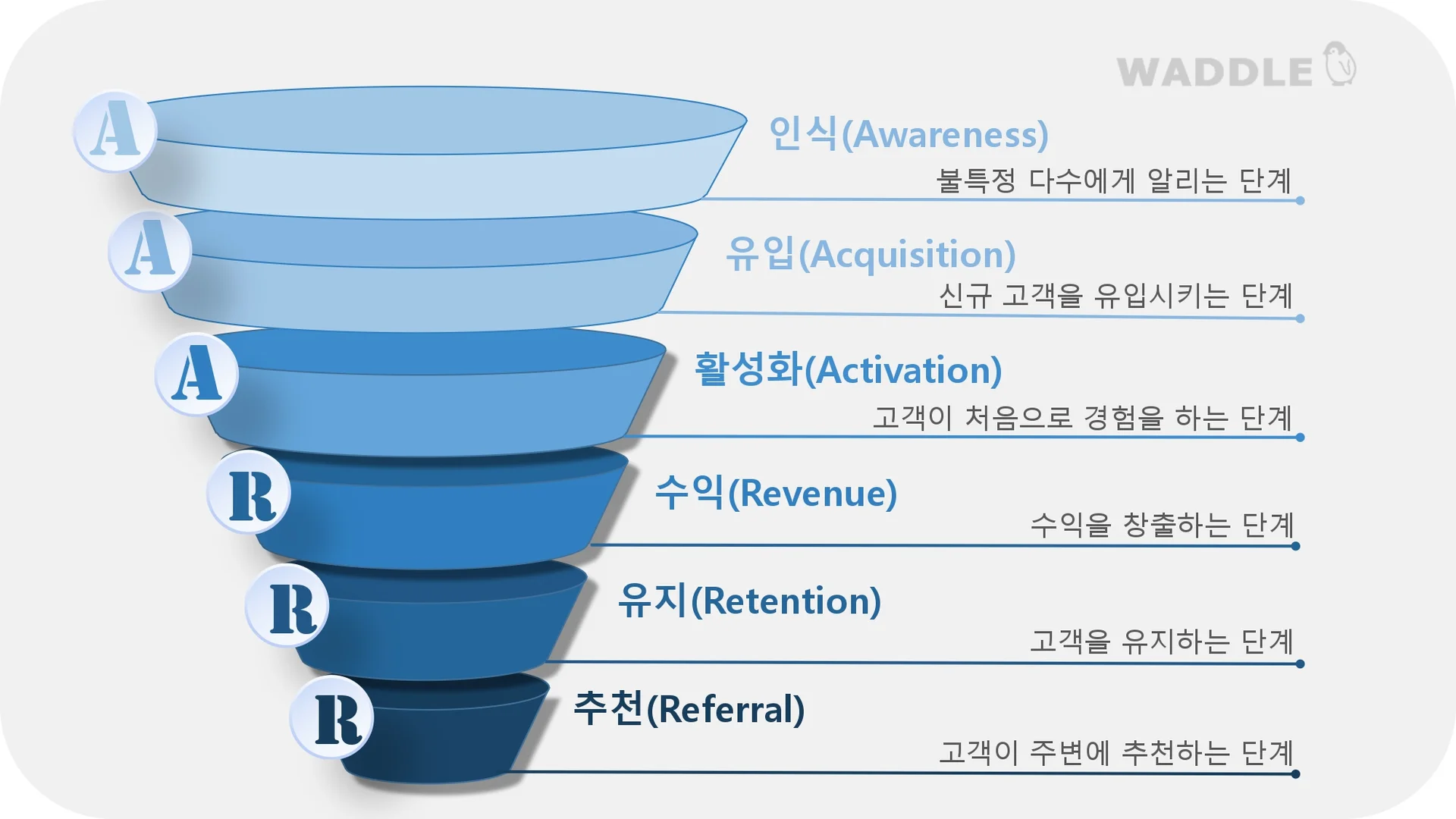 WADDLE

A
인식(Awareness)
불특정 다수에게 알리는 단계

A
유입(Acquisition)
신규 고객을 유입시키는 단계

A
활성화(Activation)
고객이 처음으로 경험을 하는 단계

R
수익(Revenue)
수익을 창출하는 단계

R
유지(Retention)
고객을 유지하는 단계

R
추천(Referral)
고객이 주변에 추천하는 단계